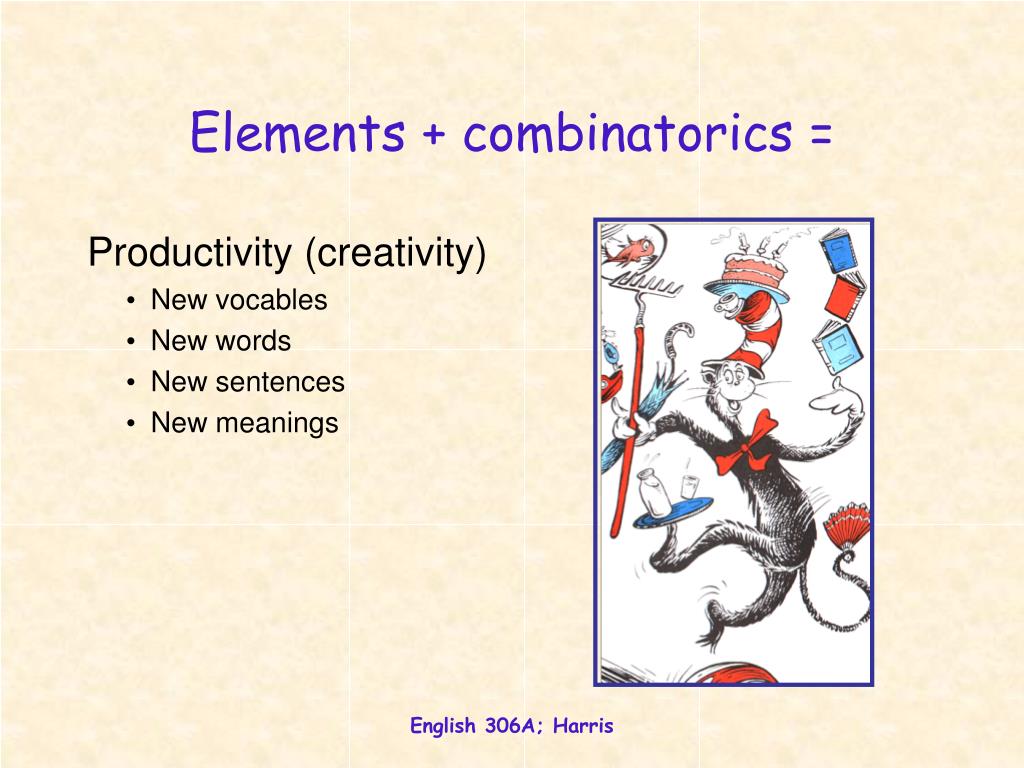 Elements + combinatorics =

Productivity (creativity)
• New vocables
• New words
• New sentences
• New meanings

English 306A; Harris